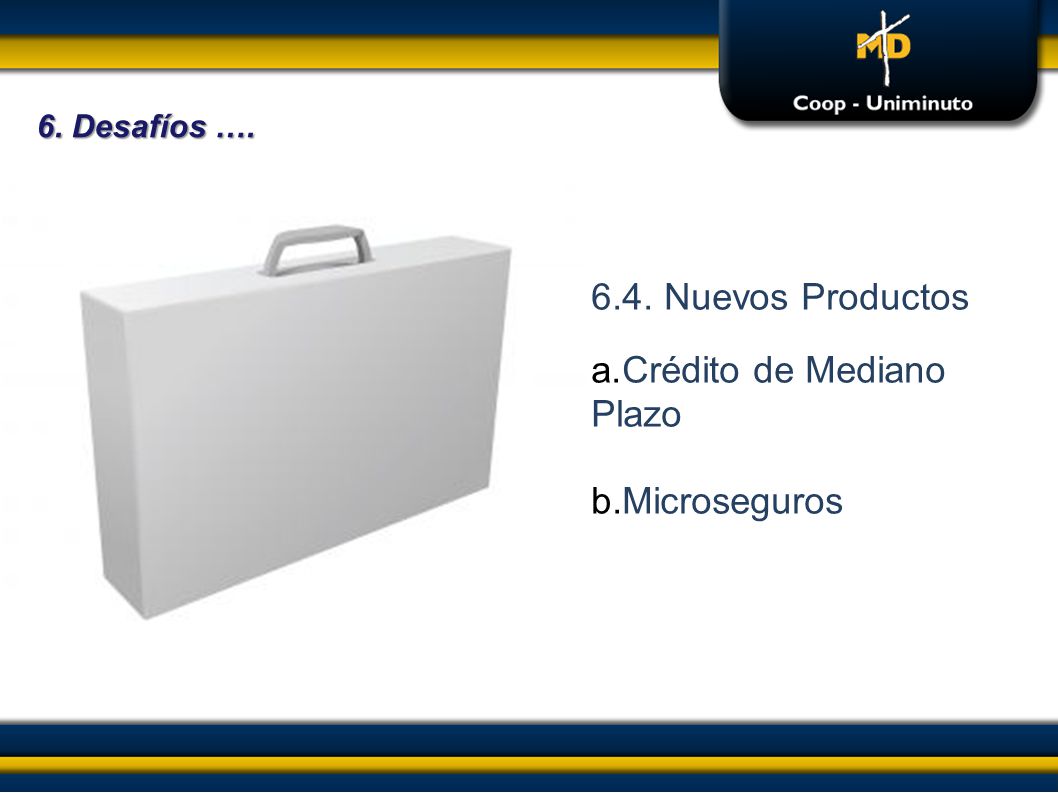 MD
Coop - Uniminuto

6. Desafíos ….

6.4. Nuevos Productos

a.Crédito de Mediano Plazo

b.Microseguros